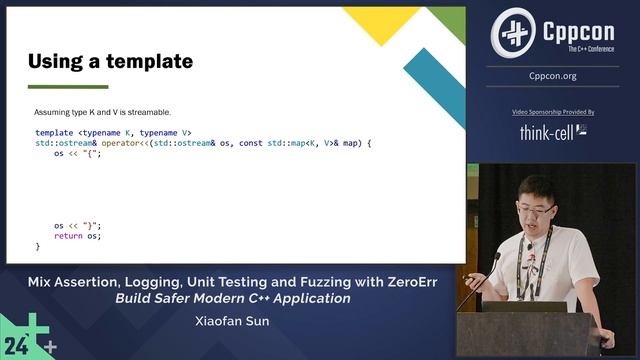 Using a template

Assuming type K and V is streamable.

template <typename K, typename V>
std::ostream& operator<<(std::ostream& os, const std::map<K, V>& map) {
    os << "{";

    os << "}";
    return os;
}

Cppcon
The C++ Conference

Cppcon.org

Video Sponsorship Provided By

think-cell

Mix Assertion, Logging, Unit Testing and Fuzzing with ZeroErr
Build Safer Modern C++ Application

Xiaofan Sun

24